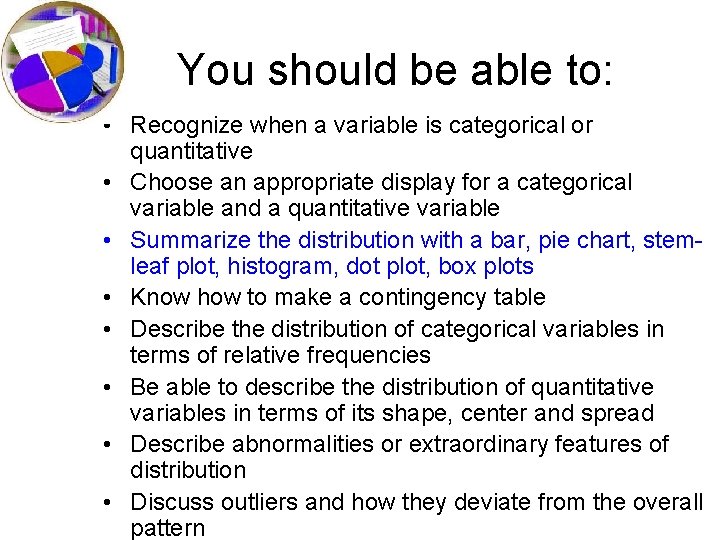 You should be able to:

- Recognize when a variable is categorical or quantitative
- Choose an appropriate display for a categorical variable and a quantitative variable
- Summarize the distribution with a bar, pie chart, stem-leaf plot, histogram, dot plot, box plots
- Know how to make a contingency table
- Describe the distribution of categorical variables in terms of relative frequencies
- Be able to describe the distribution of quantitative variables in terms of its shape, center and spread
- Describe abnormalities or extraordinary features of distribution
- Discuss outliers and how they deviate from the overall pattern